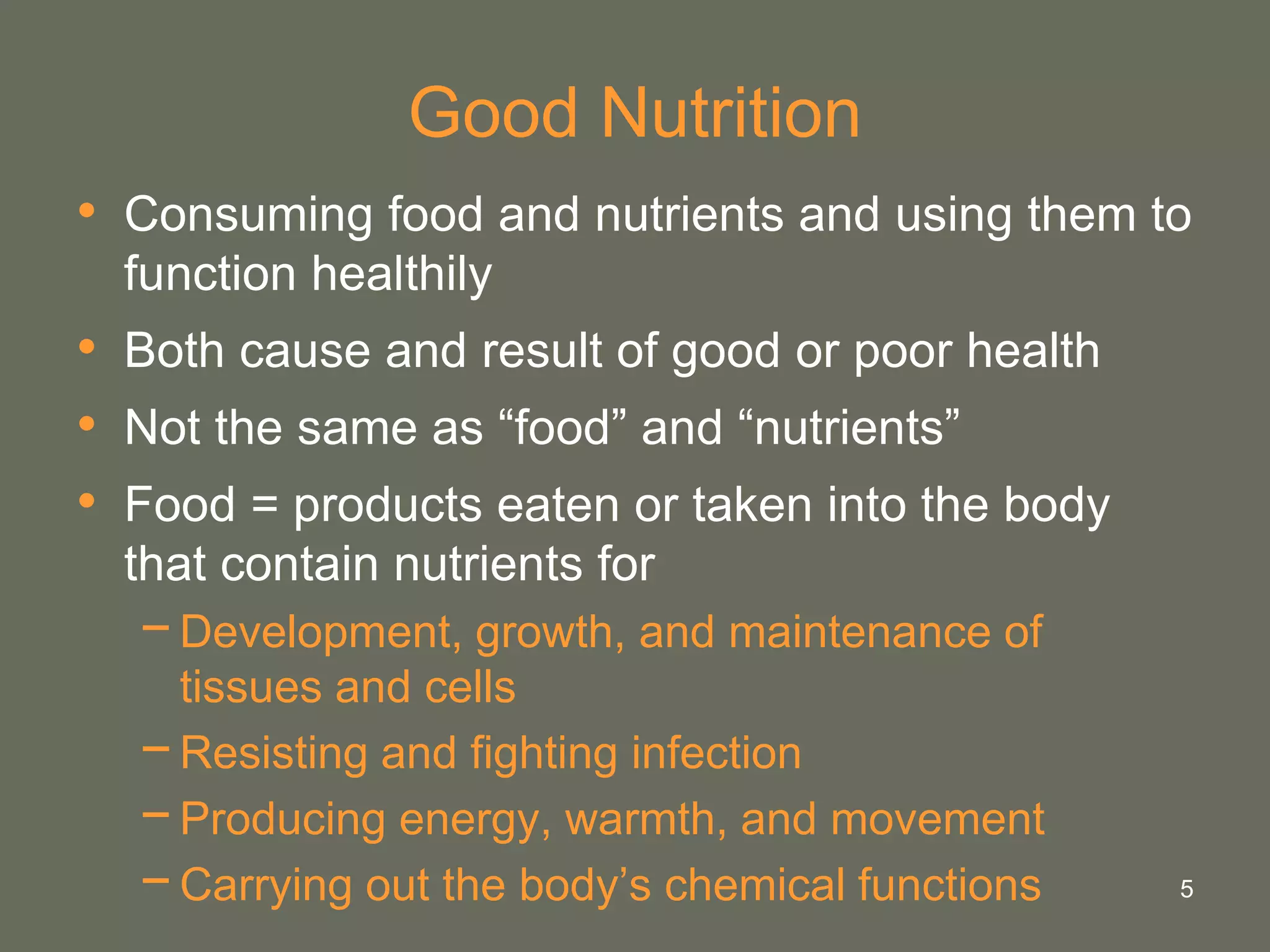 Good Nutrition

• Consuming food and nutrients and using them to function healthily
• Both cause and result of good or poor health
• Not the same as “food” and “nutrients”
• Food = products eaten or taken into the body that contain nutrients for
– Development, growth, and maintenance of tissues and cells
– Resisting and fighting infection
– Producing energy, warmth, and movement
– Carrying out the body’s chemical functions

5